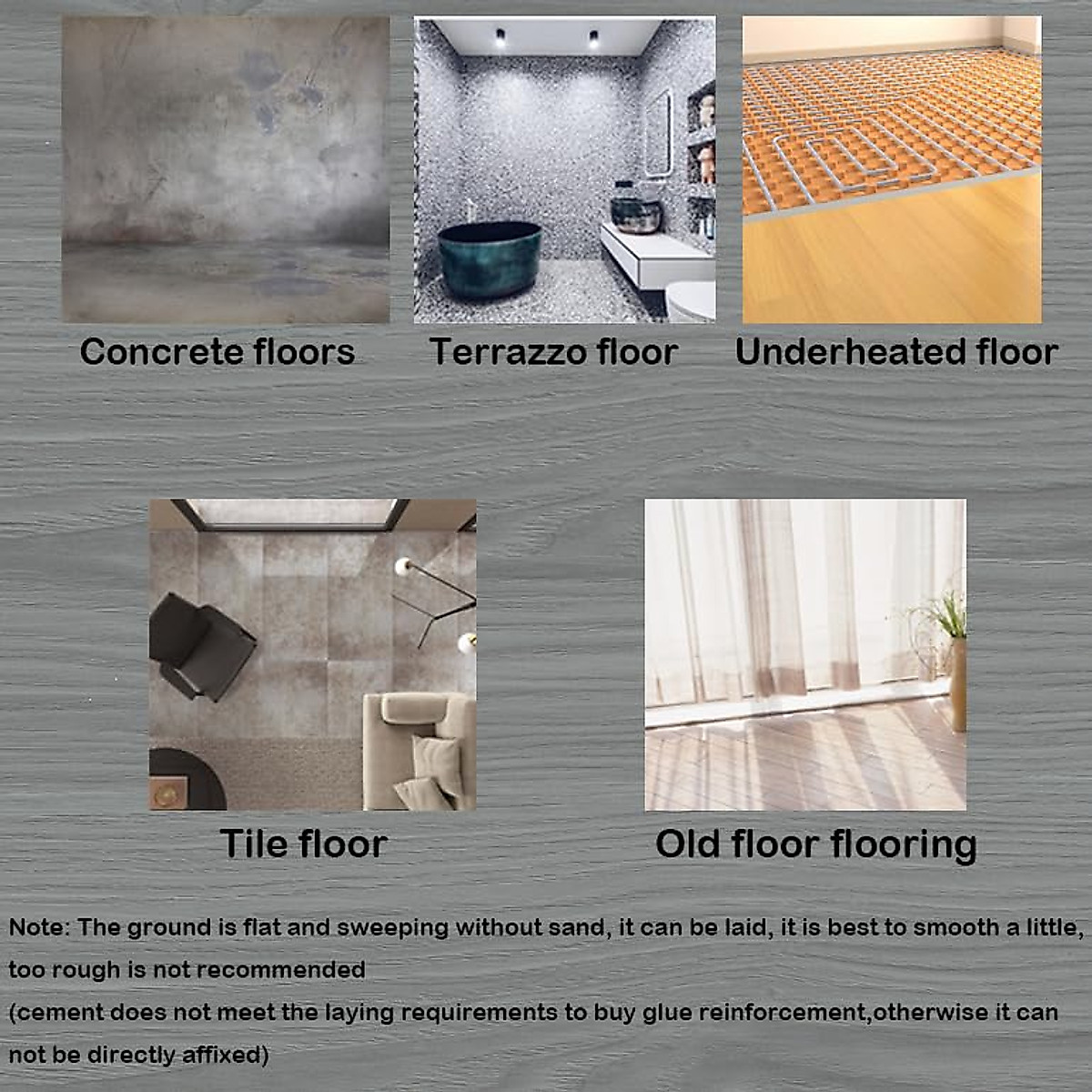 Concrete floors

Terrazzo floor

Underheated floor

Tile floor

Old floor flooring

Note: The ground is flat and sweeping without sand, it can be laid, it is best to smooth a little, too rough is not recommended
(cement does not meet the laying requirements to buy glue reinforcement,otherwise it can not be directly affixed)